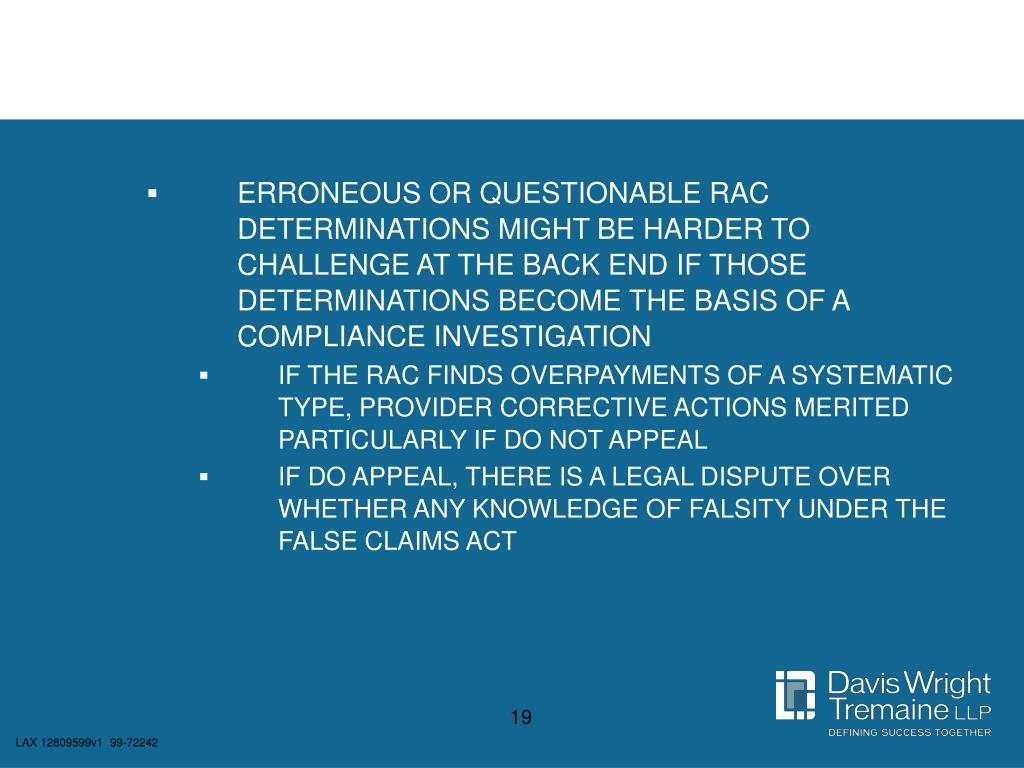 ▪ ERRONEOUS OR QUESTIONABLE RAC DETERMINATIONS MIGHT BE HARDER TO CHALLENGE AT THE BACK END IF THOSE DETERMINATIONS BECOME THE BASIS OF A COMPLIANCE INVESTIGATION

▪ IF THE RAC FINDS OVERPAYMENTS OF A SYSTEMATIC TYPE, PROVIDER CORRECTIVE ACTIONS MERITED PARTICULARLY IF DO NOT APPEAL

▪ IF DO APPEAL, THERE IS A LEGAL DISPUTE OVER WHETHER ANY KNOWLEDGE OF FALSITY UNDER THE FALSE CLAIMS ACT

19

Davis Wright Tremaine LLP
DEFINING SUCCESS TOGETHER

LAX 12809599v1 99-72242